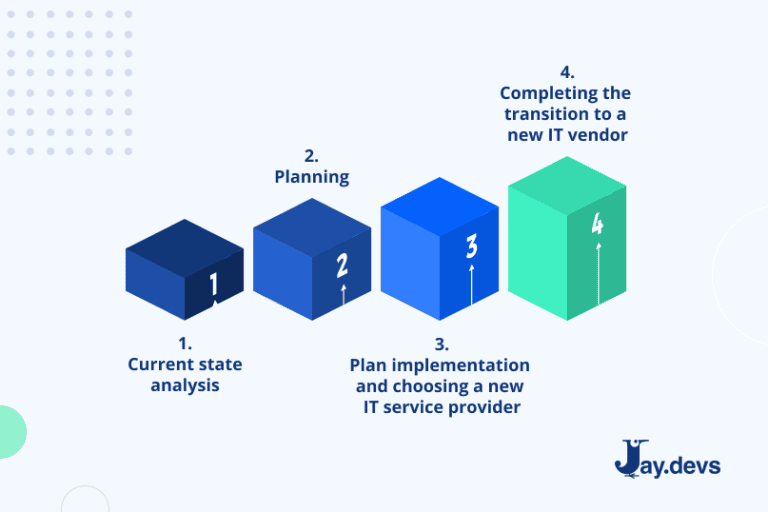 4.
Completing the transition to a new IT vendor

2.
Planning

1

2

3

4

1.
Current state analysis

3.
Plan implementation and choosing a new IT service provider

Jay.devs